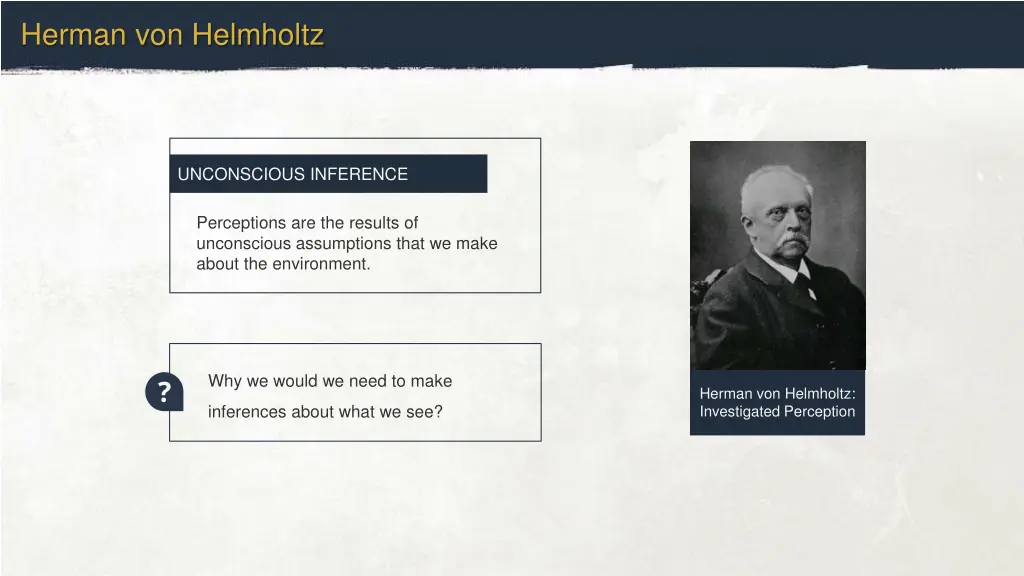 Herman von Helmholtz

UNCONSCIOUS INFERENCE

Perceptions are the results of unconscious assumptions that we make about the environment.

?

Why we would we need to make inferences about what we see?

Herman von Helmholtz: Investigated Perception